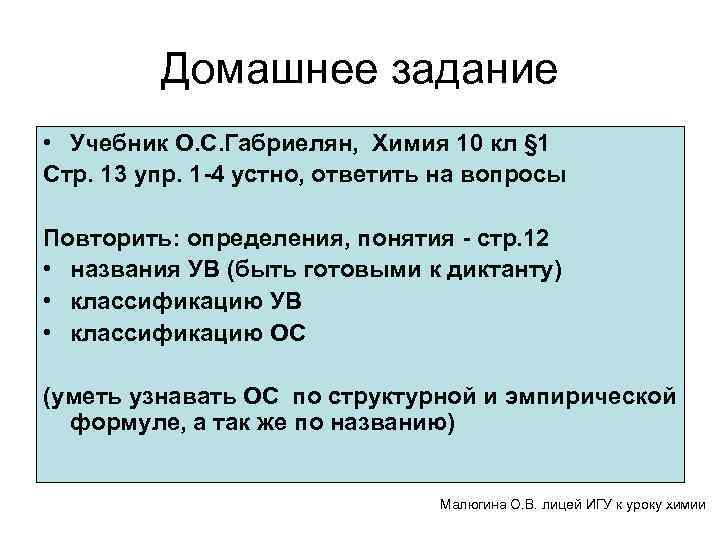 Домашнее задание

• Учебник О.С.Габриелян, Химия 10 кл §1
Стр. 13 упр. 1-4 устно, ответить на вопросы

Повторить: определения, понятия - стр.12
• названия УВ (быть готовыми к диктанту)
• классификацию УВ
• классификацию ОС

(уметь узнавать ОС по структурной и эмпирической формуле, а так же по названию)

Малюгина О.В. лицей ИГУ к уроку химии